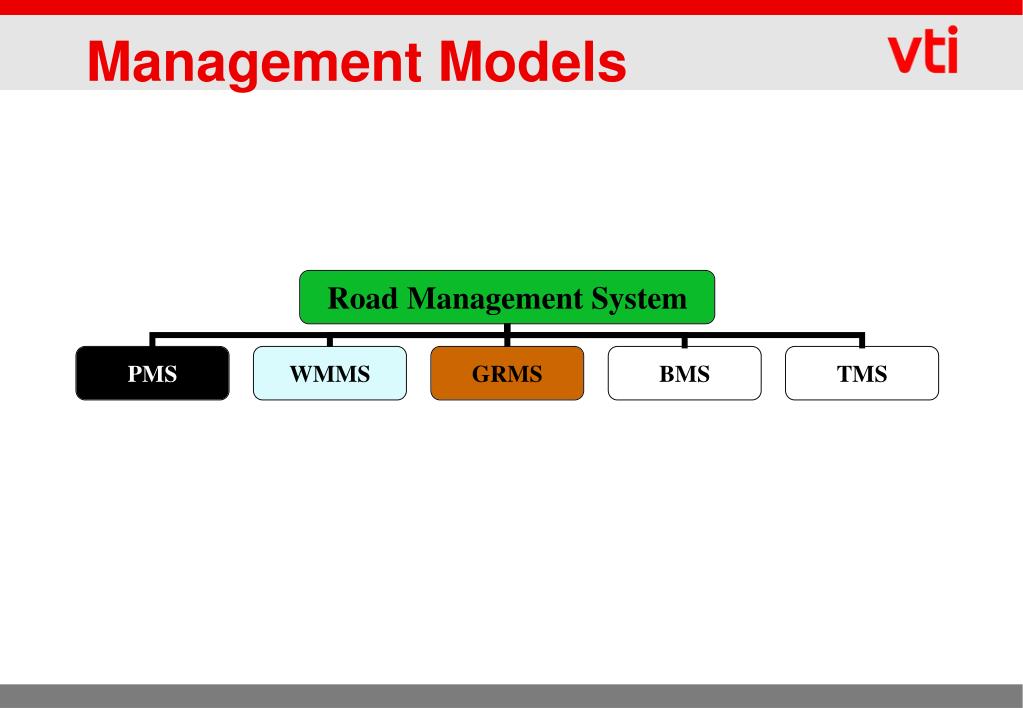 Management Models

vti

Road Management System

PMS

WMMS

GRMS

BMS

TMS